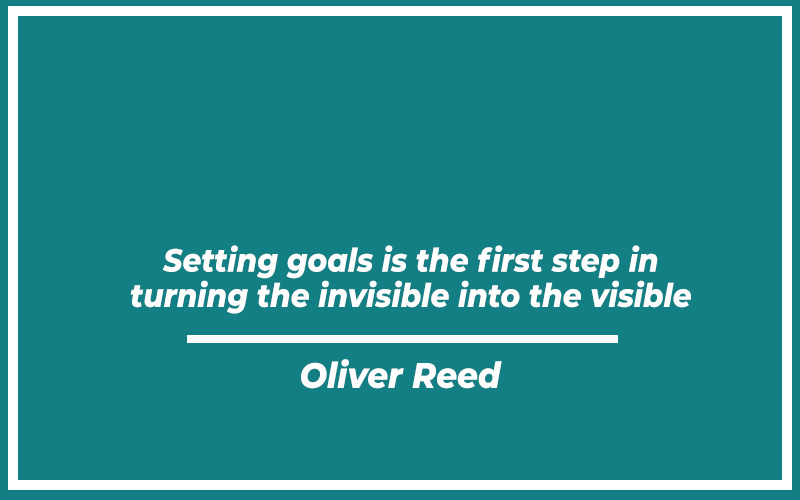 Setting goals is the first step in turning the invisible into the visible

Oliver Reed